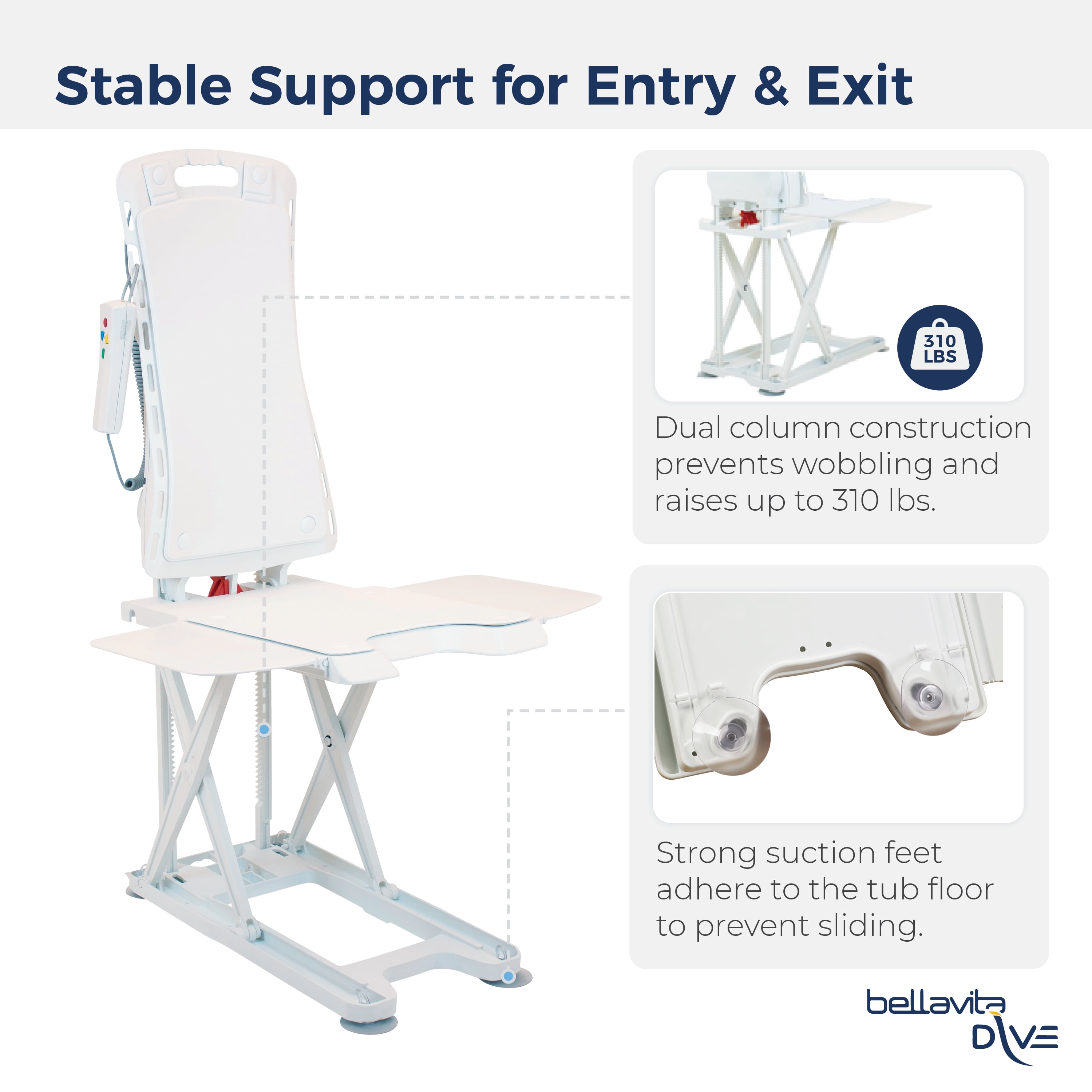 Stable Support for Entry & Exit

310 LBS

Dual column construction prevents wobbling and raises up to 310 lbs.

Strong suction feet adhere to the tub floor to prevent sliding.

bellavita DIVE